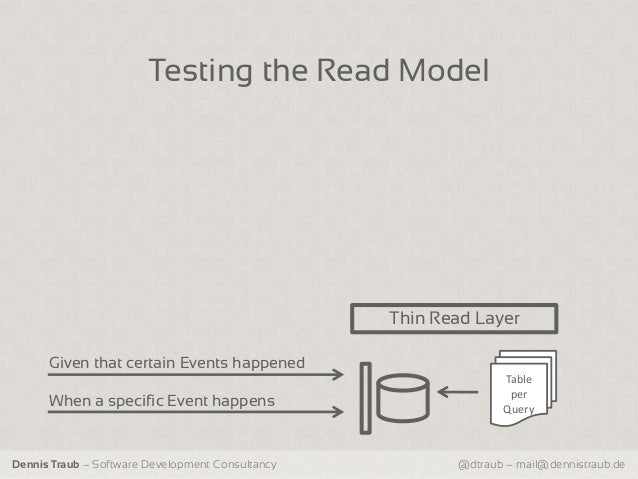 Testing the Read Model

Thin Read Layer

Given that certain Events happened

When a specific Event happens

Table per Query

Dennis Traub – Software Development Consultancy

@dtraub – mail@dennistraub.de